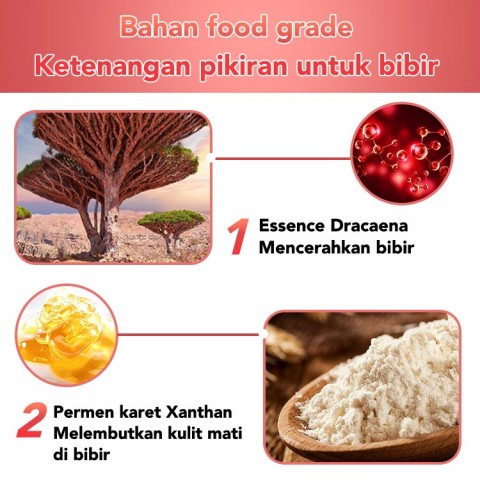 Bahan food grade
Ketenangan pikiran untuk bibir

1 Essence Dracaena
Mencerahkan bibir

2 Permen karet Xanthan
Melembutkan kulit mati di bibir